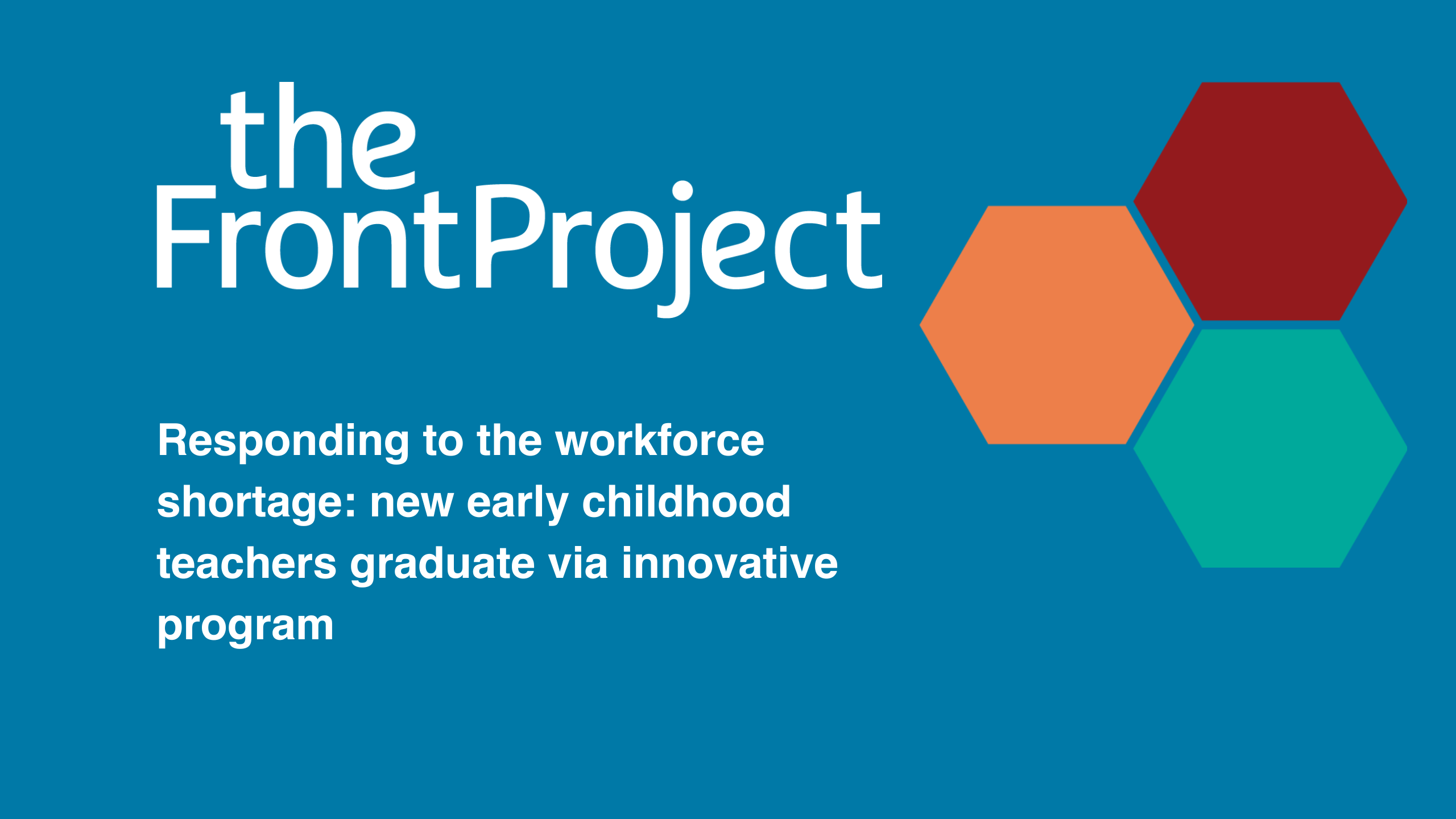 the
FrontProject

Responding to the workforce shortage: new early childhood teachers graduate via innovative program